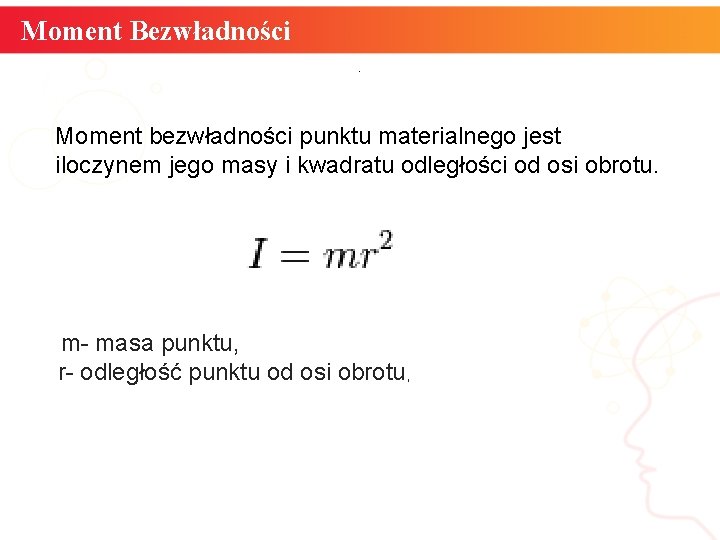 Moment Bezwładności

Moment bezwładności punktu materialnego jest iloczynem jego masy i kwadratu odległości od osi obrotu.

$I = mr^2$

m- masa punktu,
r- odległość punktu od osi obrotu,